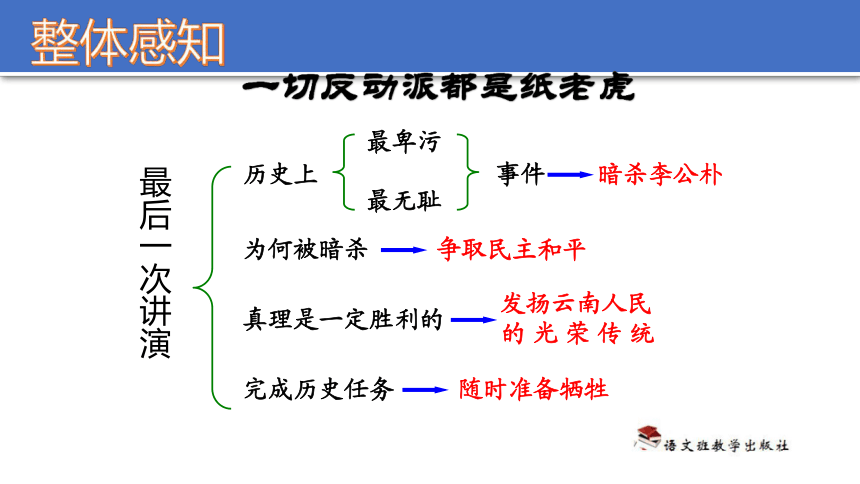 整体感知

一切反动派都是纸老虎

最后一次讲演

历史上 最卑污 最无耻 事件 暗杀李公朴

为何被暗杀 争取民主和平

真理是一定胜利的 发扬云南人民的光荣传统

完成历史任务 随时准备牺牲

语文班教学出版社